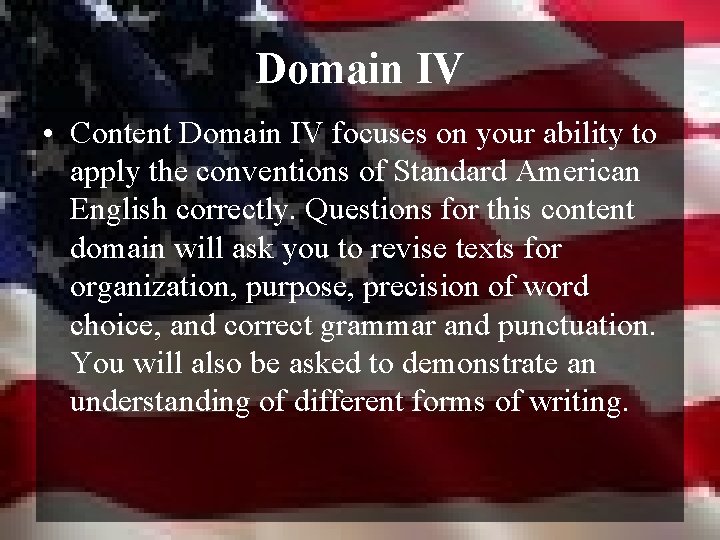 Domain IV

• Content Domain IV focuses on your ability to apply the conventions of Standard American English correctly. Questions for this content domain will ask you to revise texts for organization, purpose, precision of word choice, and correct grammar and punctuation. You will also be asked to demonstrate an understanding of different forms of writing.